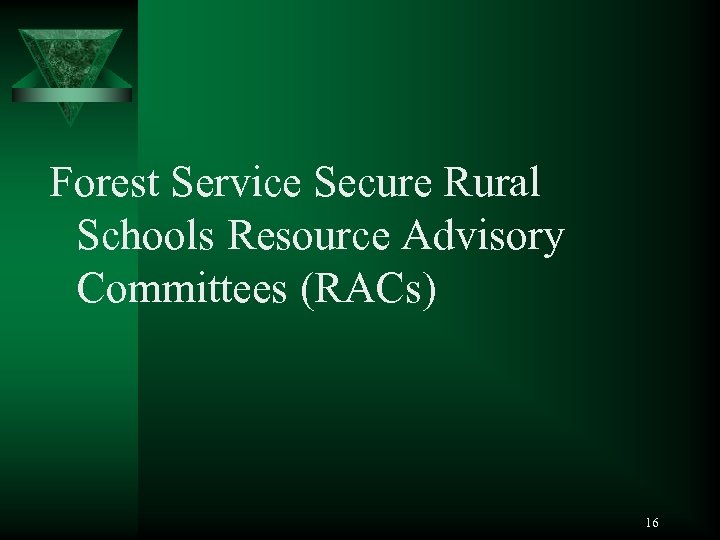 Forest Service Secure Rural Schools Resource Advisory Committees (RACs)

16